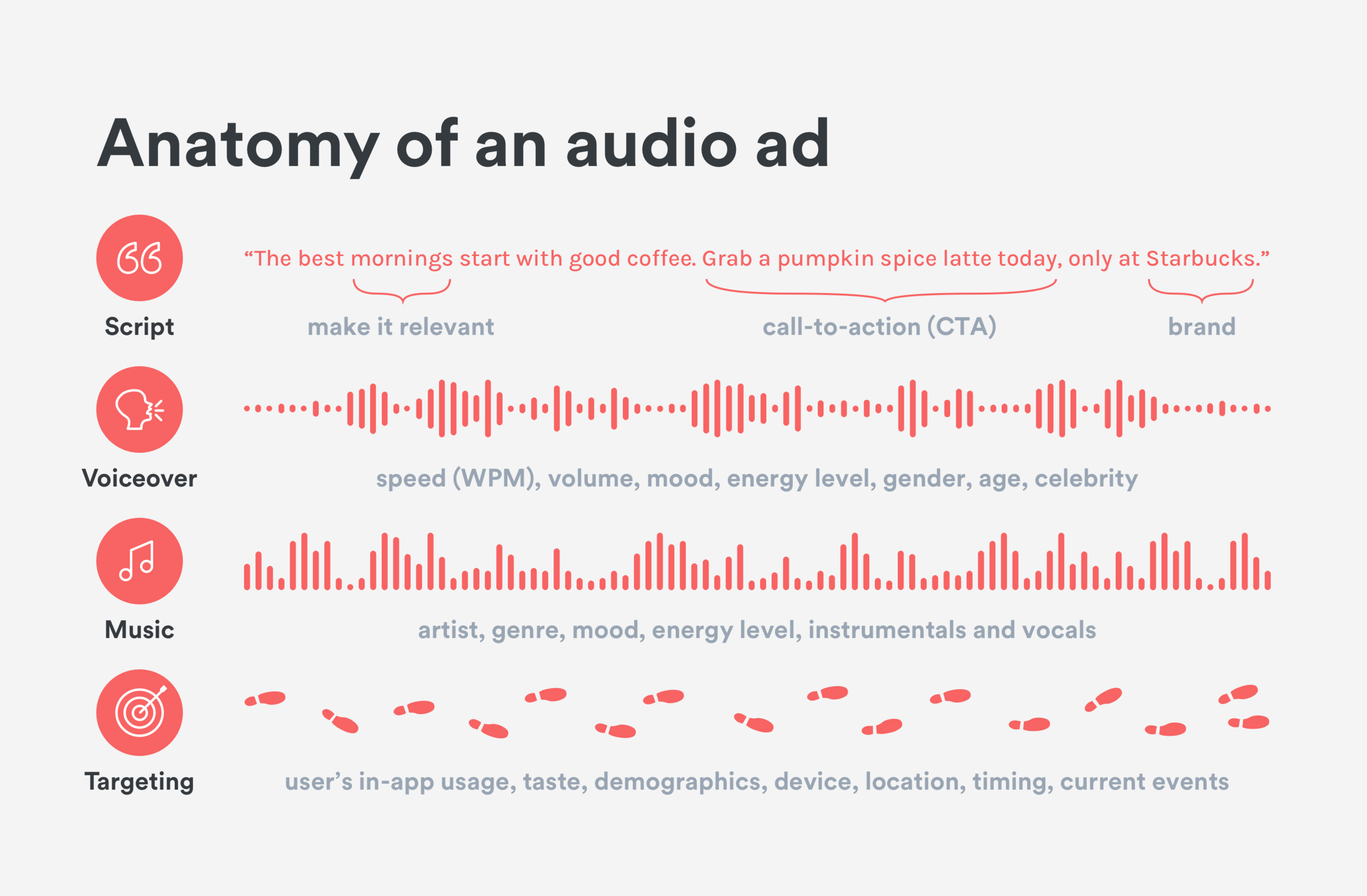 Anatomy of an audio ad

Script

“The best mornings start with good coffee. Grab a pumpkin spice latte today, only at Starbucks.”

make it relevant

call-to-action (CTA)

brand

Voiceover

speed (WPM), volume, mood, energy level, gender, age, celebrity

Music

artist, genre, mood, energy level, instrumentals and vocals

Targeting

user’s in-app usage, taste, demographics, device, location, timing, current events